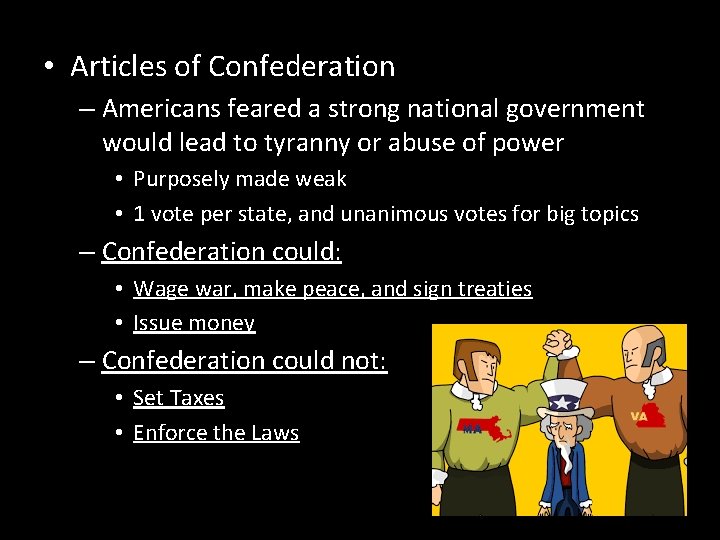 • Articles of Confederation

– Americans feared a strong national government would lead to tyranny or abuse of power

• Purposely made weak

• 1 vote per state, and unanimous votes for big topics

– Confederation could:

• Wage war, make peace, and sign treaties

• Issue money

– Confederation could not:

• Set Taxes

• Enforce the Laws

MA

VA